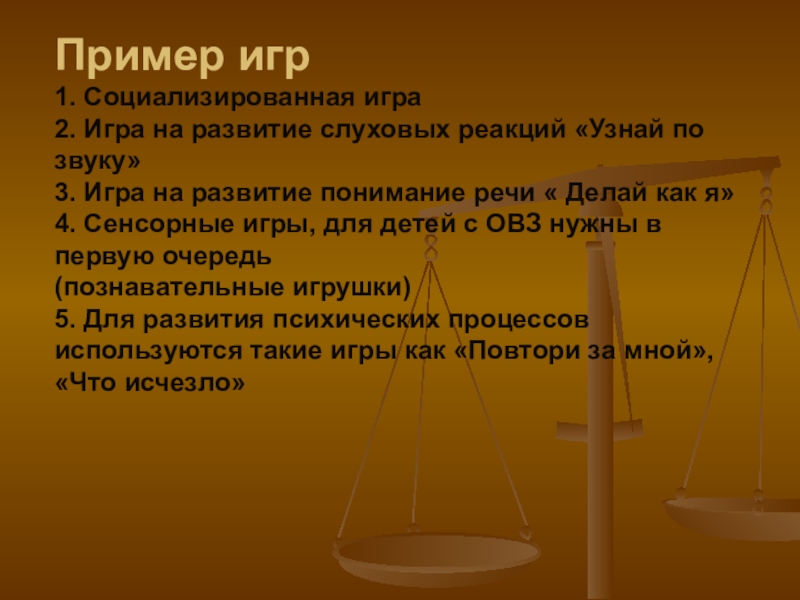 Пример игр

1. Социализированная игра
2. Игра на развитие слуховых реакций «Узнай по звуку»
3. Игра на развитие понимание речи « Делай как я»
4. Сенсорные игры, для детей с ОВЗ нужны в первую очередь
(познавательные игрушки)
5. Для развития психических процессов используются такие игры как «Повтори за мной», «Что исчезло»